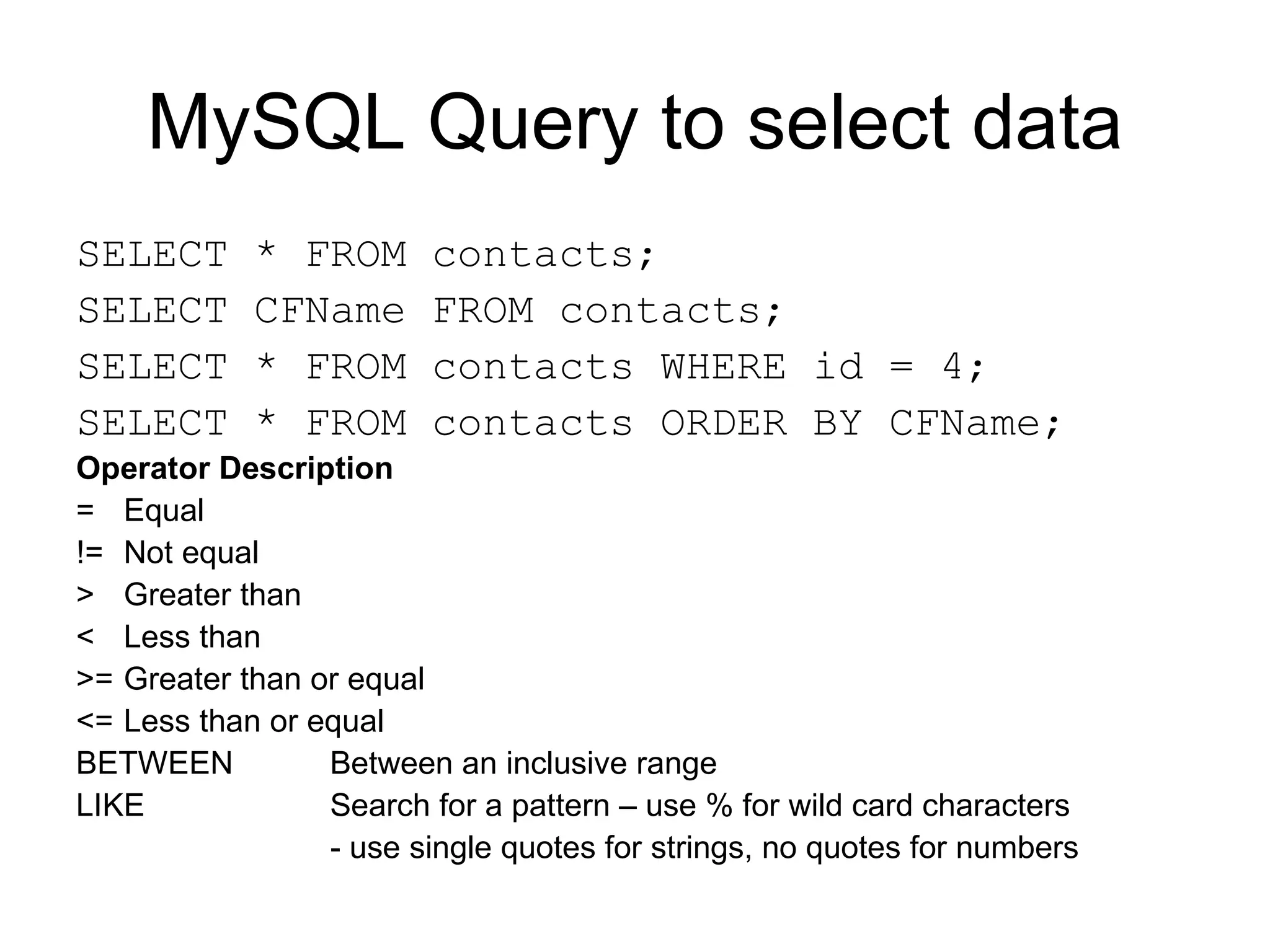 MySQL Query to select data

SELECT * FROM contacts;
SELECT CFName FROM contacts;
SELECT * FROM contacts WHERE id = 4;
SELECT * FROM contacts ORDER BY CFName;

**Operator Description**
= Equal
!= Not equal
> Greater than
< Less than
>= Greater than or equal
<= Less than or equal
BETWEEN Between an inclusive range
LIKE Search for a pattern – use % for wild card characters
- use single quotes for strings, no quotes for numbers